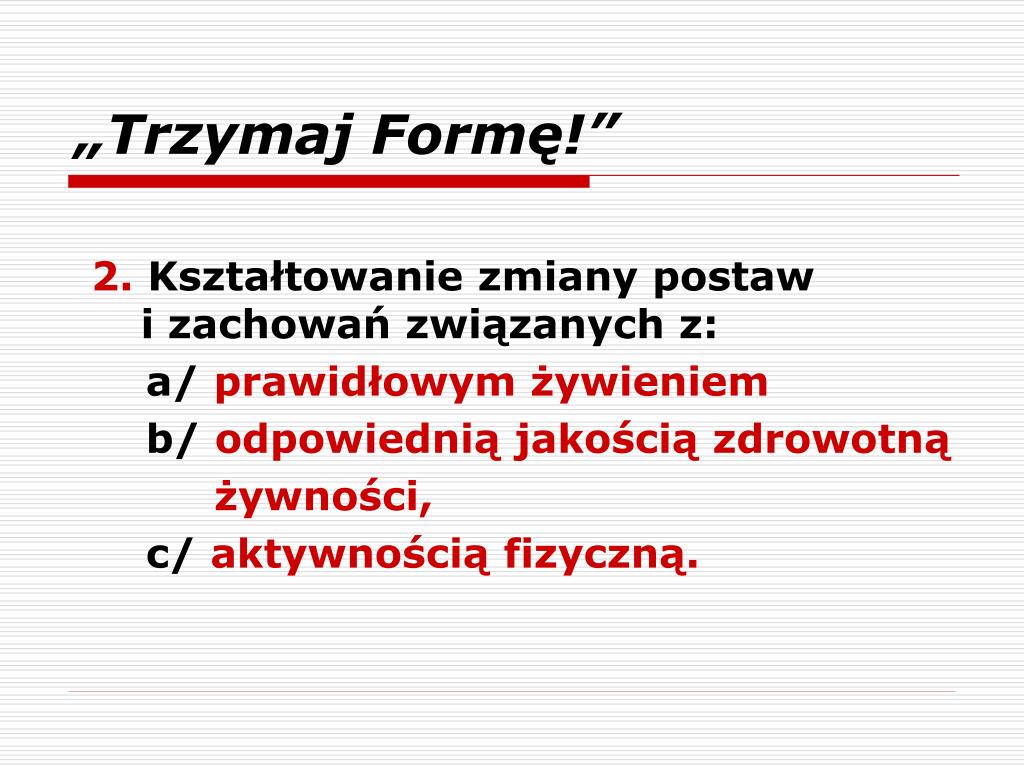 „Trzymaj Formę!”

2. Kształtowanie zmiany postaw i zachowań związanych z:
a/ prawidłowym żywieniem
b/ odpowiednią jakością zdrowotną żywności,
c/ aktywnością fizyczną.